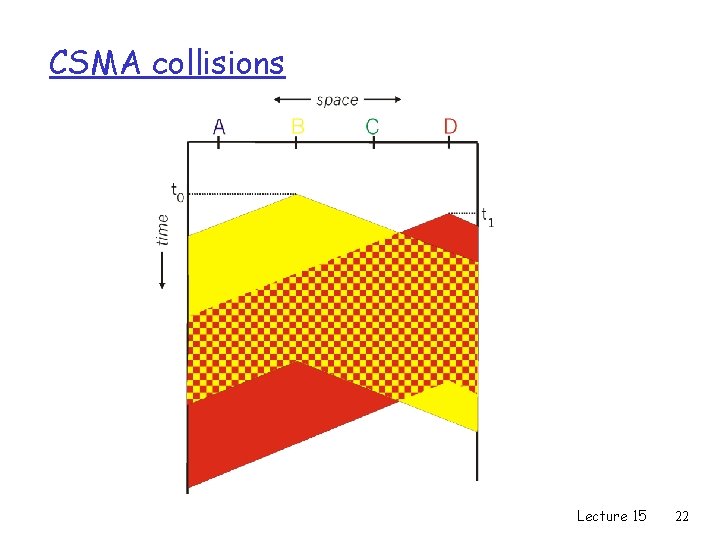 CSMA collisions

space

A B C D

$t_0$

$t_1$

time

Lecture 15 22